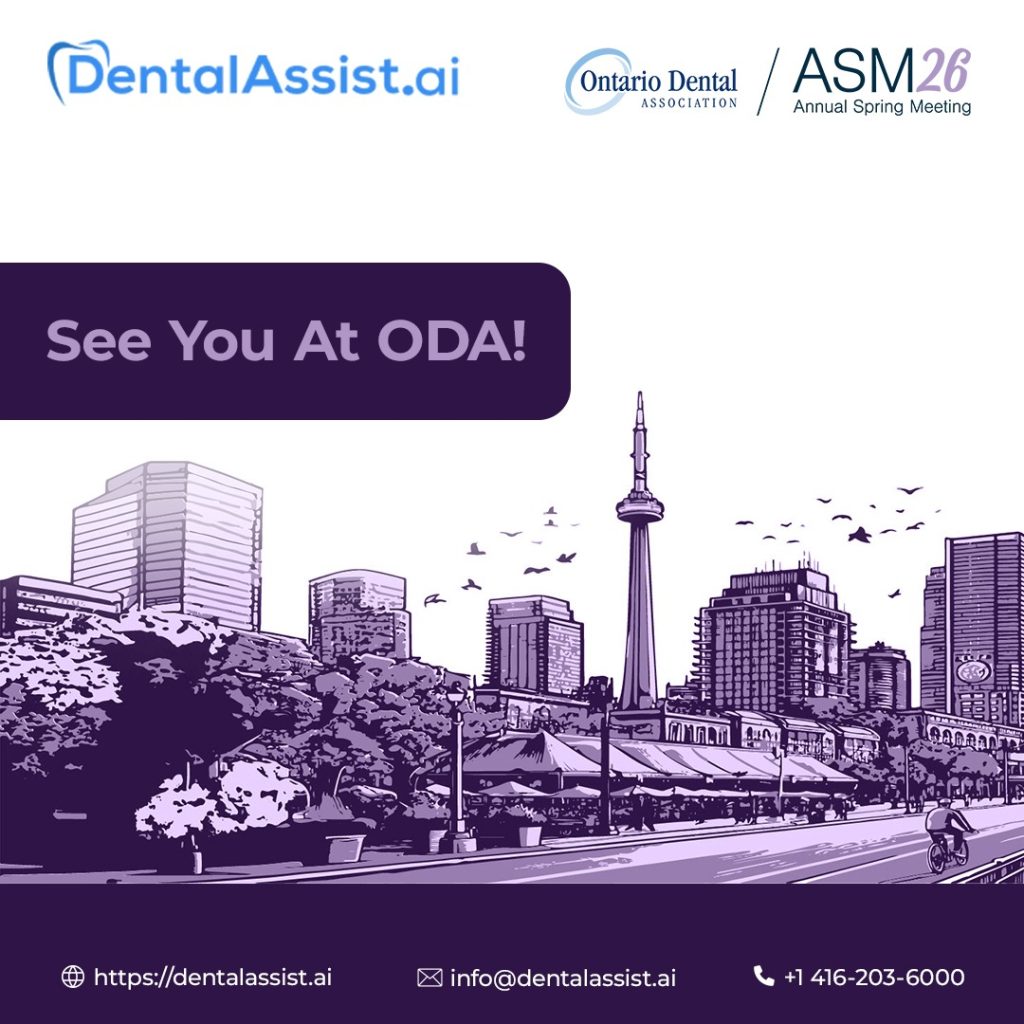 DentalAssist.ai

Ontario Dental ASSOCIATION / ASM26 Annual Spring Meeting

See You At ODA!

https://dentalassist.ai info@dentalassist.ai +1 416-203-6000